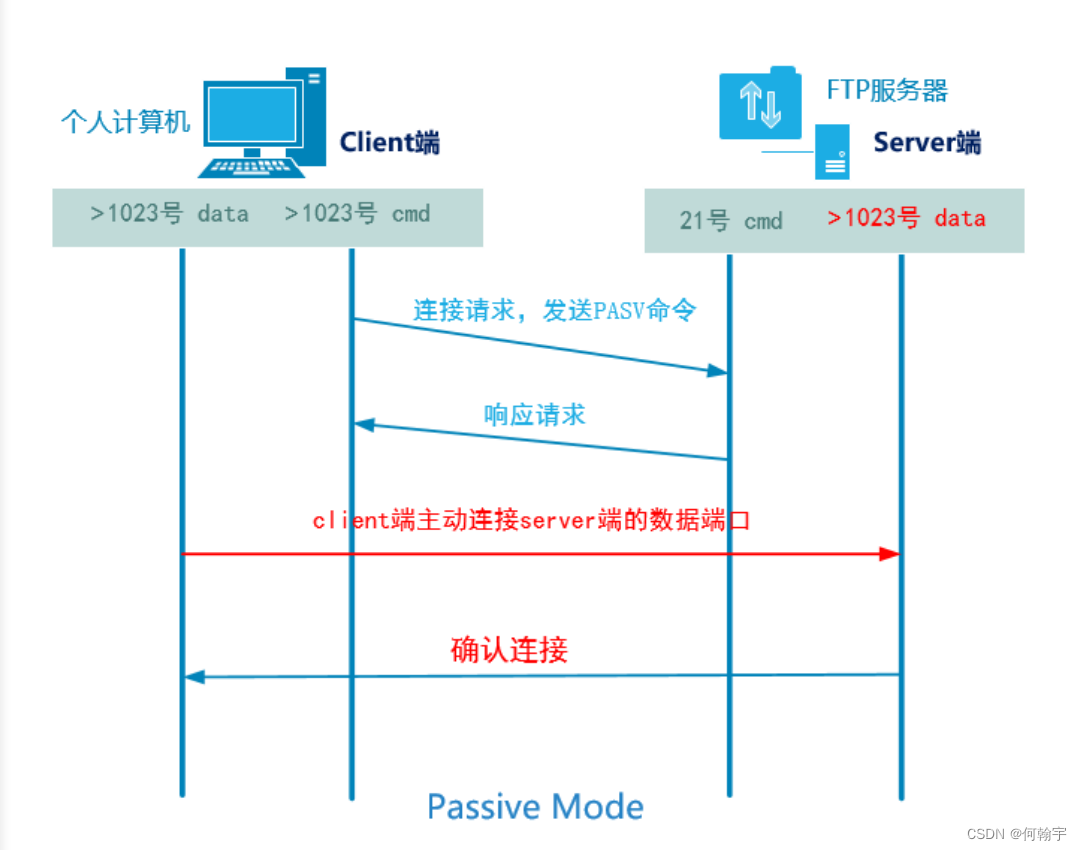 个人计算机

Client端

FTP服务器

Server端

>1023号 data >1023号 cmd

21号 cmd >1023号 data

连接请求，发送PASV命令

响应请求

client端主动连接server端的数据端口

确认连接

Passive Mode

CSDN @何翰宇